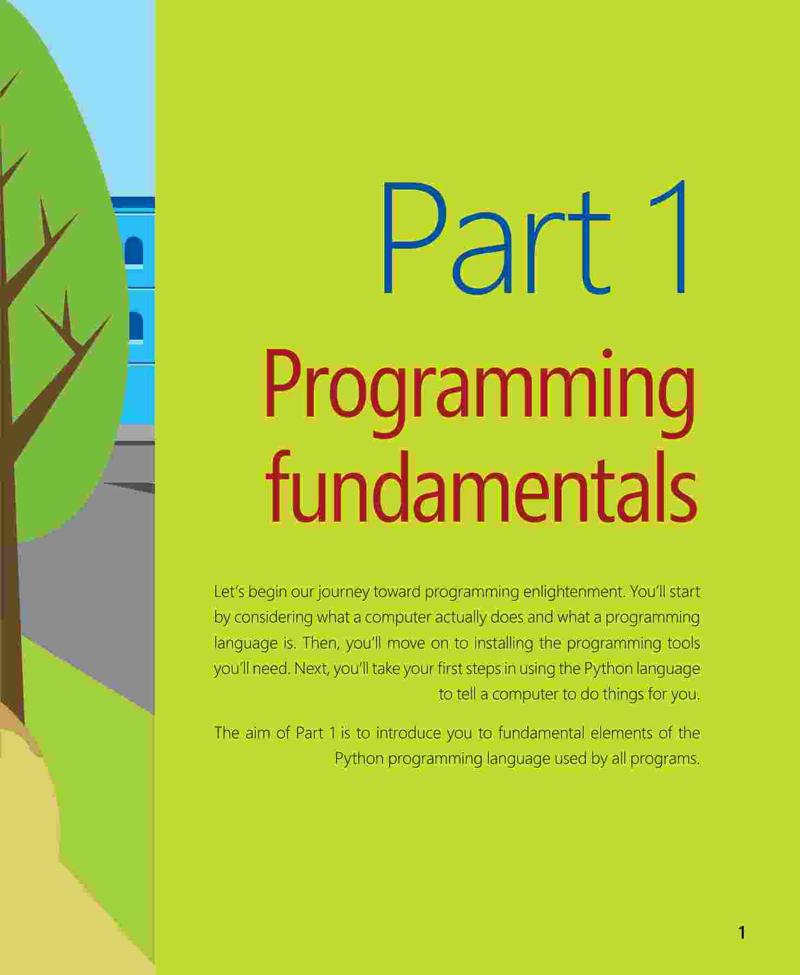 Part 1

Programming fundamentals

Let's begin our journey toward programming enlightenment. You'll start by considering what a computer actually does and what a programming language is. Then, you'll move on to installing the programming tools you'll need. Next, you'll take your first steps in using the Python language to tell a computer to do things for you.

The aim of Part 1 is to introduce you to fundamental elements of the Python programming language used by all programs.

1